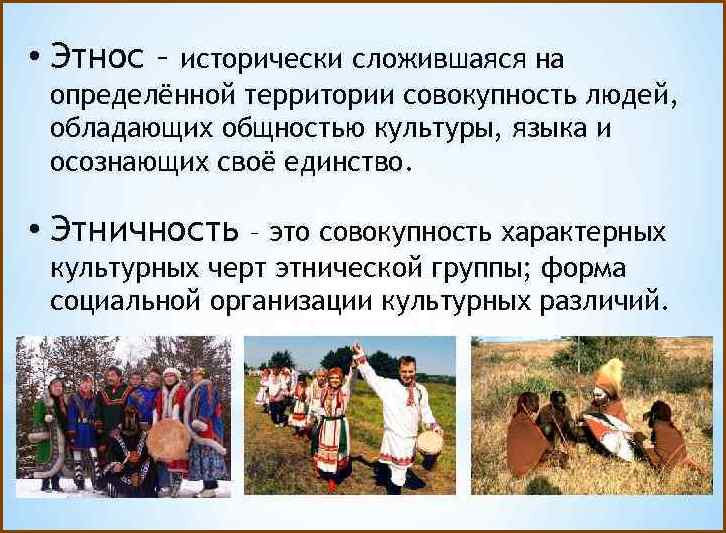 • Этнос – исторически сложившаяся на определённой территории совокупность людей, обладающих общностью культуры, языка и осознающих своё единство.

• Этничность – это совокупность характерных культурных черт этнической группы; форма социальной организации культурных различий.